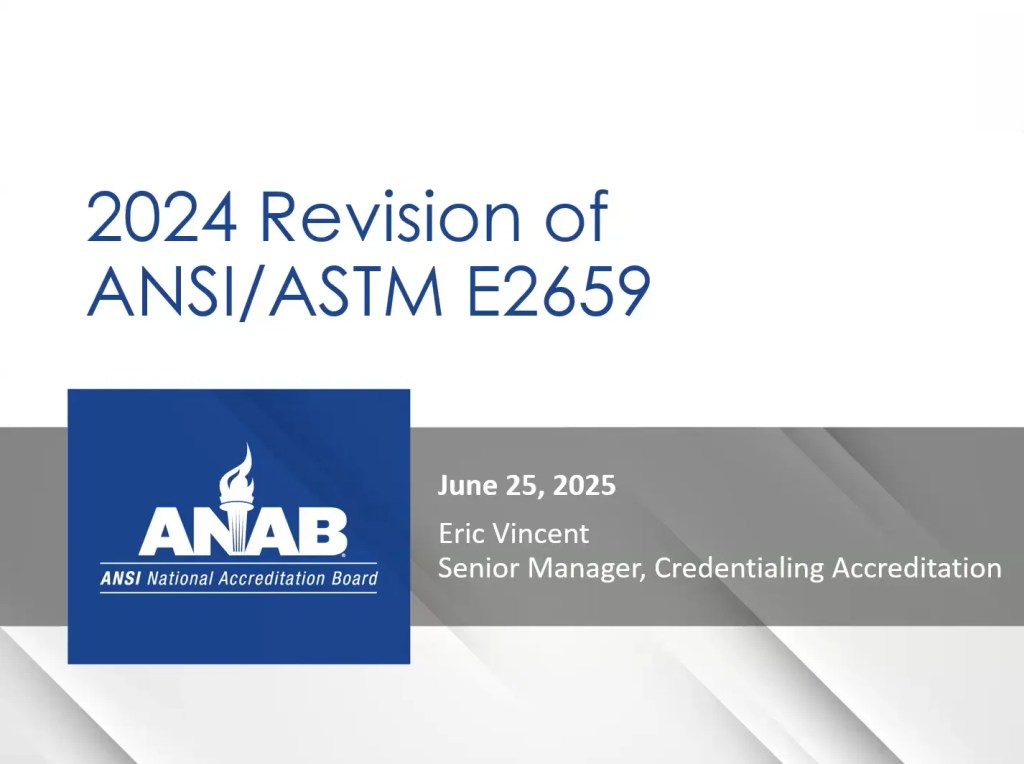 2024 Revision of ANSI/ASTM E2659

ANAB
ANSI National Accreditation Board

June 25, 2025

Eric Vincent
Senior Manager, Credentialing Accreditation